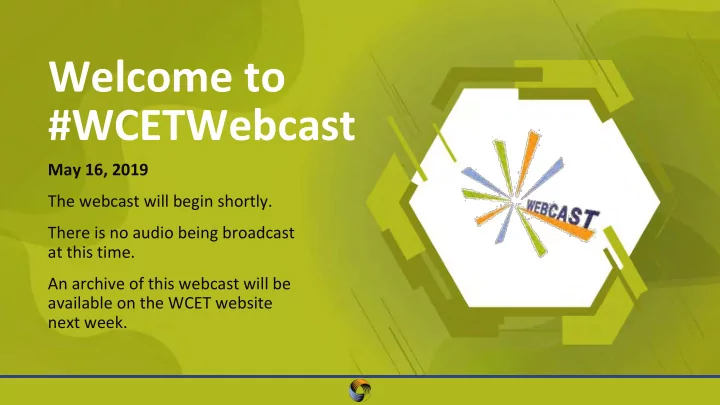 Welcome to #WCETWebcast

May 16, 2019

The webcast will begin shortly.

There is no audio being broadcast at this time.

An archive of this webcast will be available on the WCET website next week.

WEBCAST